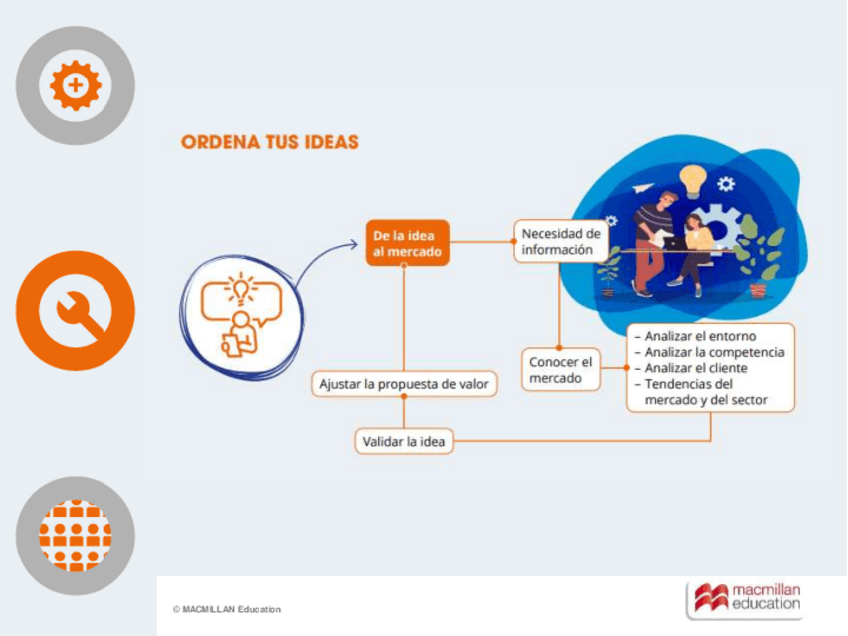 ORDENA TUS IDEAS

De la idea al mercado

Necesidad de información

Conocer el mercado

– Analizar el entorno
– Analizar la competencia
– Analizar el cliente
– Tendencias del mercado y del sector

Ajustar la propuesta de valor

Validar la idea

© MACMILLAN Education

macmillan education